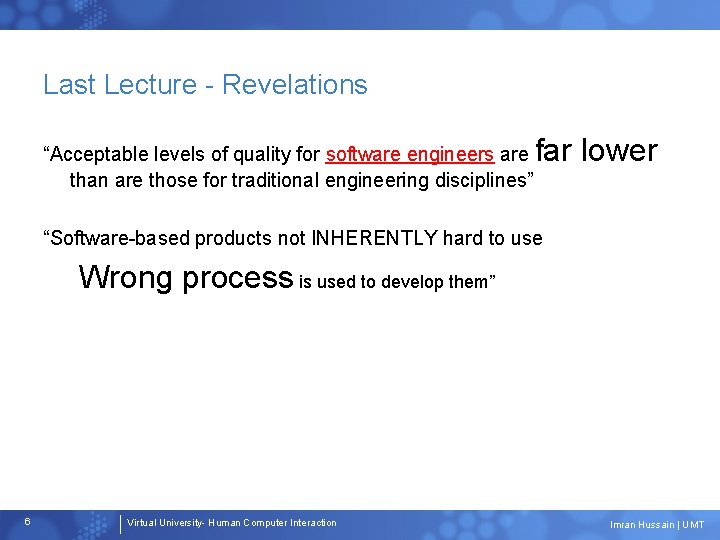 Last Lecture - Revelations

“Acceptable levels of quality for software engineers are far lower than are those for traditional engineering disciplines”

“Software-based products not INHERENTLY hard to use

Wrong process is used to develop them”

6

Virtual University- Human Computer Interaction

Imran Hussain | UMT